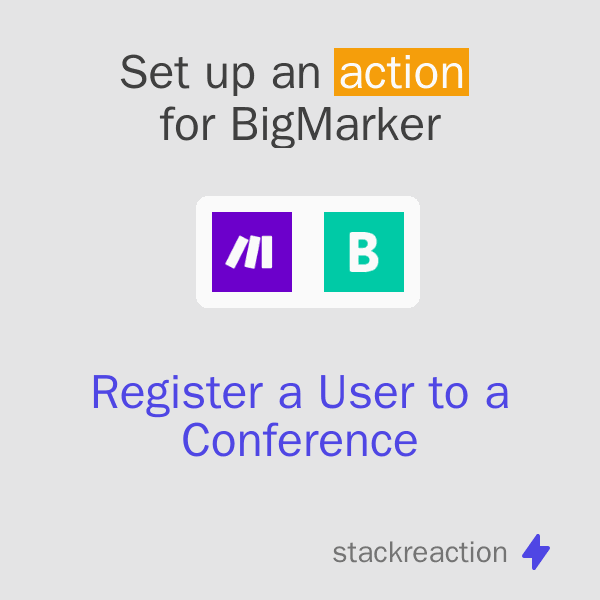 Set up an action for BigMarker

B

Register a User to a Conference

stackreaction